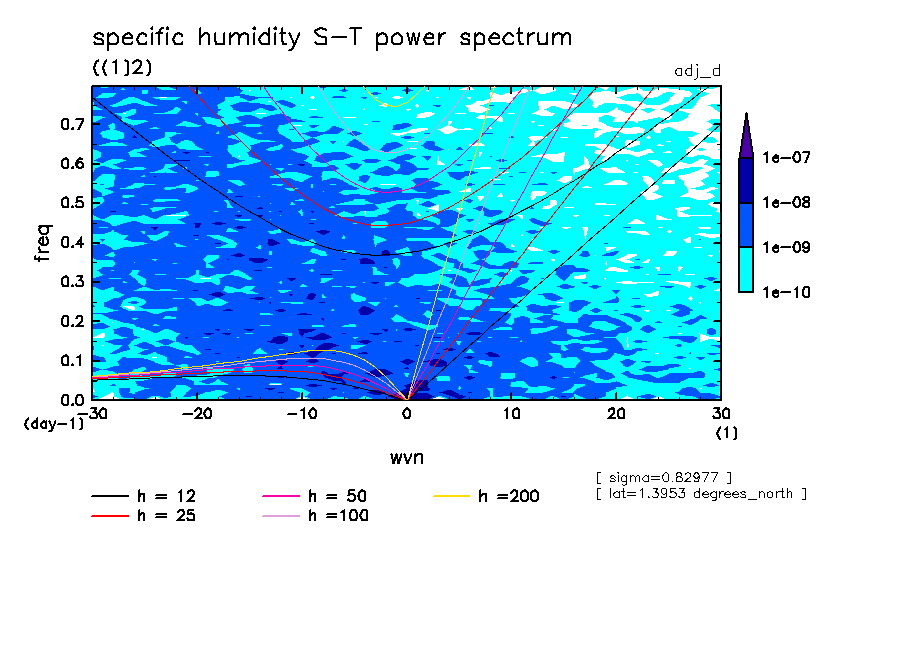 specific humidity S-T power spectrum
((1)2)
adj_d

freq
0.7
0.6
0.5
0.4
0.3
0.2
0.1
0.0
(day-1)

-30 -20 -10 0 10 20 30
(1)
wvn

1e-07
1e-08
1e-09
1e-10

[ sigma=0.82977 ]
[ lat=1.3953 degrees_north ]

h = 12
h = 25
h = 50
h =100
h =200